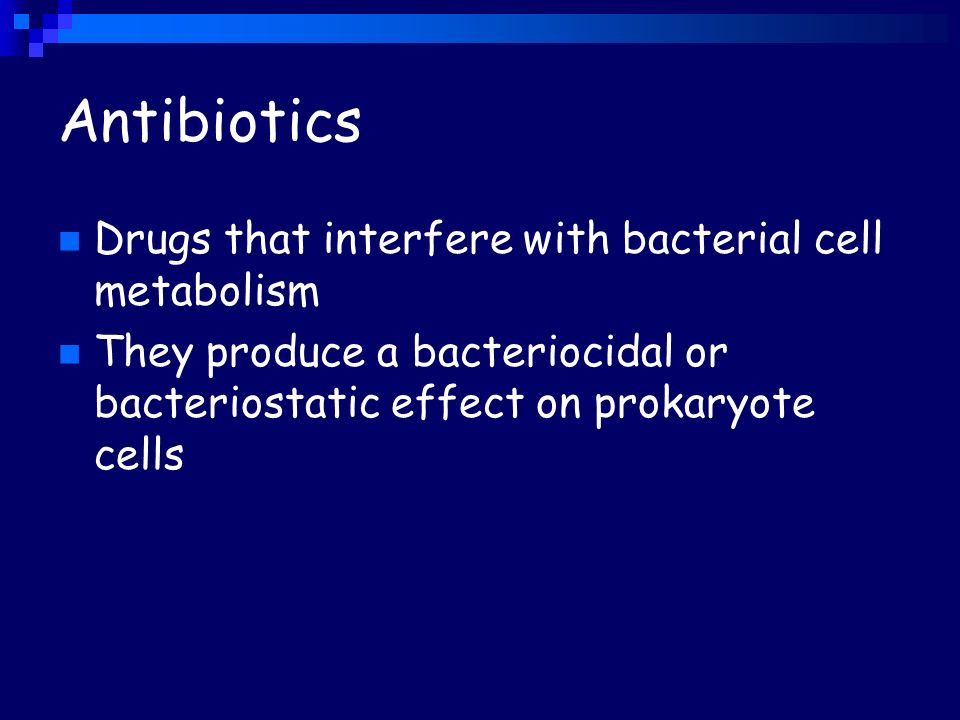 Antibiotics

Drugs that interfere with bacterial cell metabolism

They produce a bacteriocidal or bacteriostatic effect on prokaryote cells